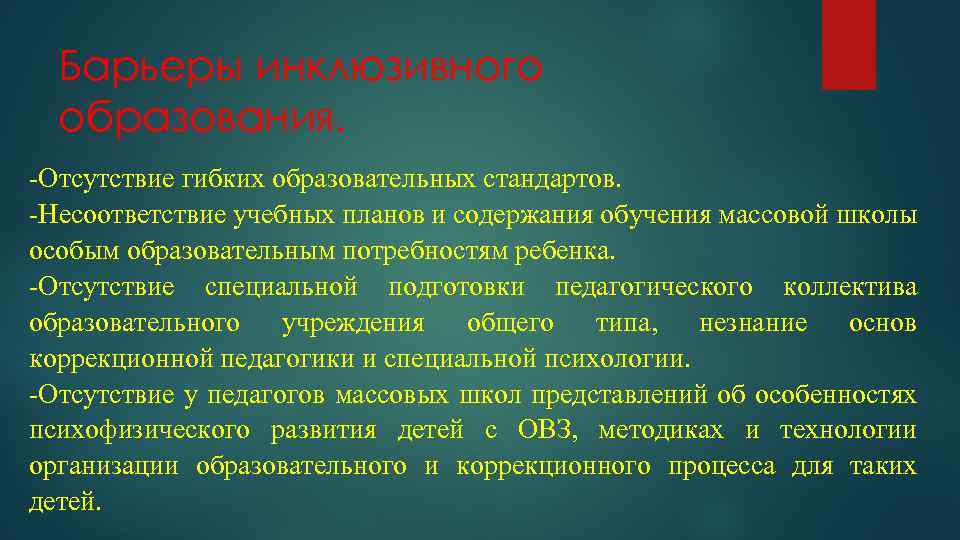 Барьеры инклюзивного образования.

-Отсутствие гибких образовательных стандартов.
-Несоответствие учебных планов и содержания обучения массовой школы особым образовательным потребностям ребенка.
-Отсутствие специальной подготовки педагогического коллектива образовательного учреждения общего типа, незнание основ коррекционной педагогики и специальной психологии.
-Отсутствие у педагогов массовых школ представлений об особенностях психофизического развития детей с ОВЗ, методиках и технологии организации образовательного и коррекционного процесса для таких детей.